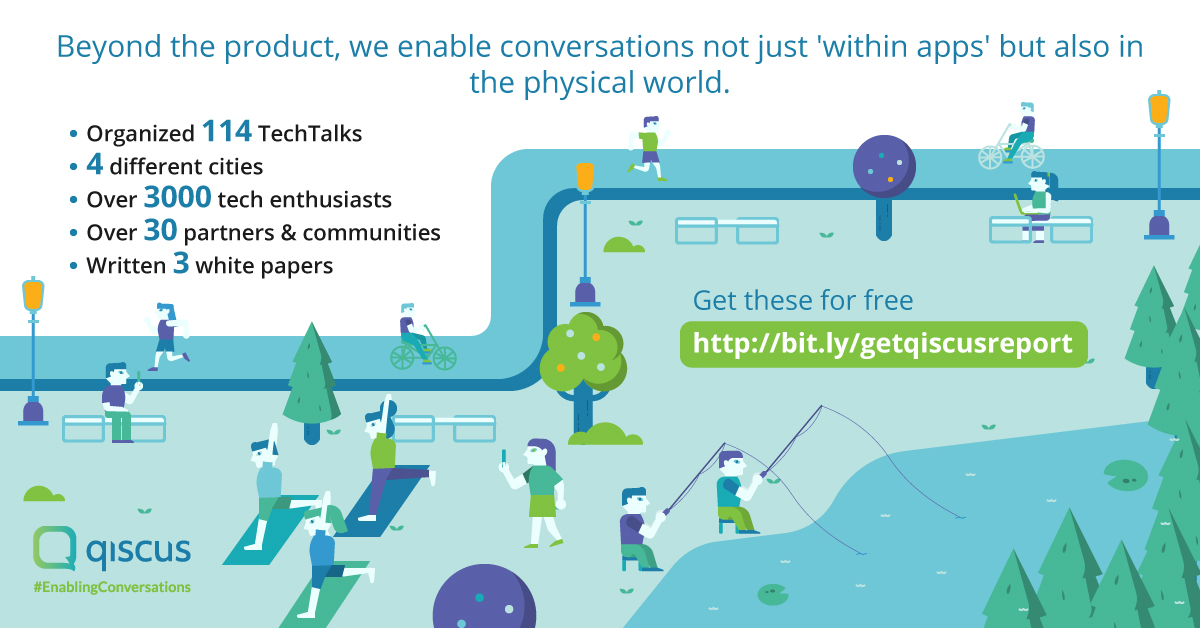 Beyond the product, we enable conversations not just 'within apps' but also in the physical world.

• Organized 114 TechTalks
• 4 different cities
• Over 3000 tech enthusiasts
• Over 30 partners & communities
• Written 3 white papers

Get these for free
http://bit.ly/getqiscusreport

qiscus
#EnablingConversations